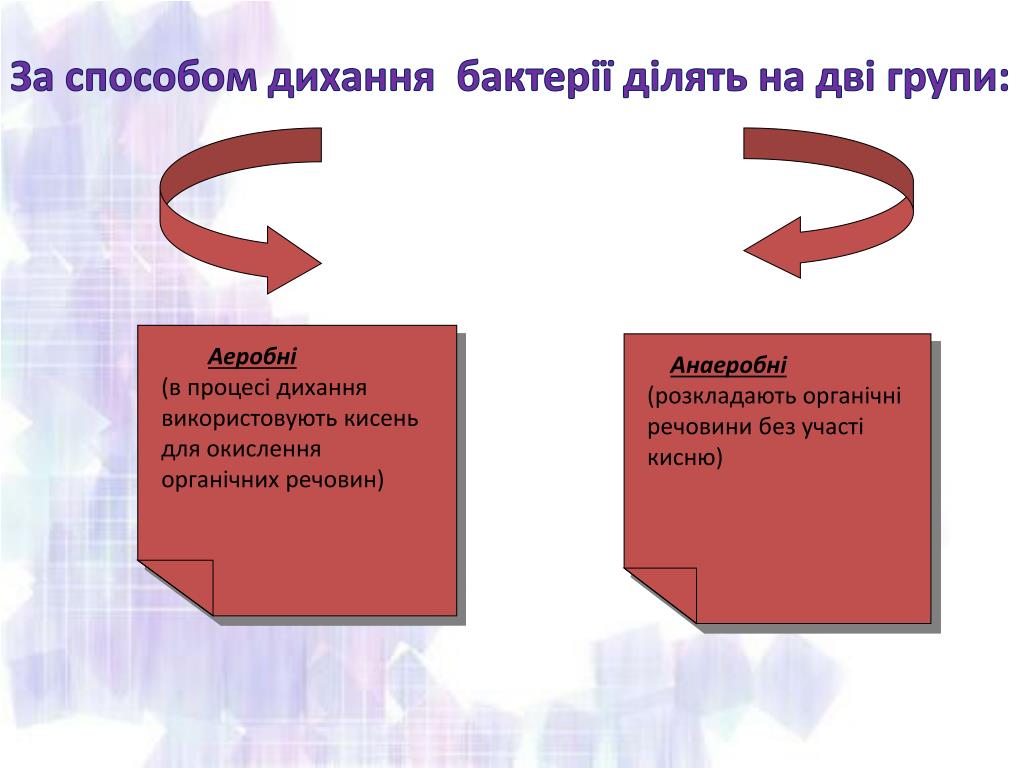 За способом дихання  бактерії ділять на дві групи:

Аеробні
(в процесі дихання використовують кисень для окислення органічних речовин)

Анаеробні
(розкладають органічні речовини без участі кисню)